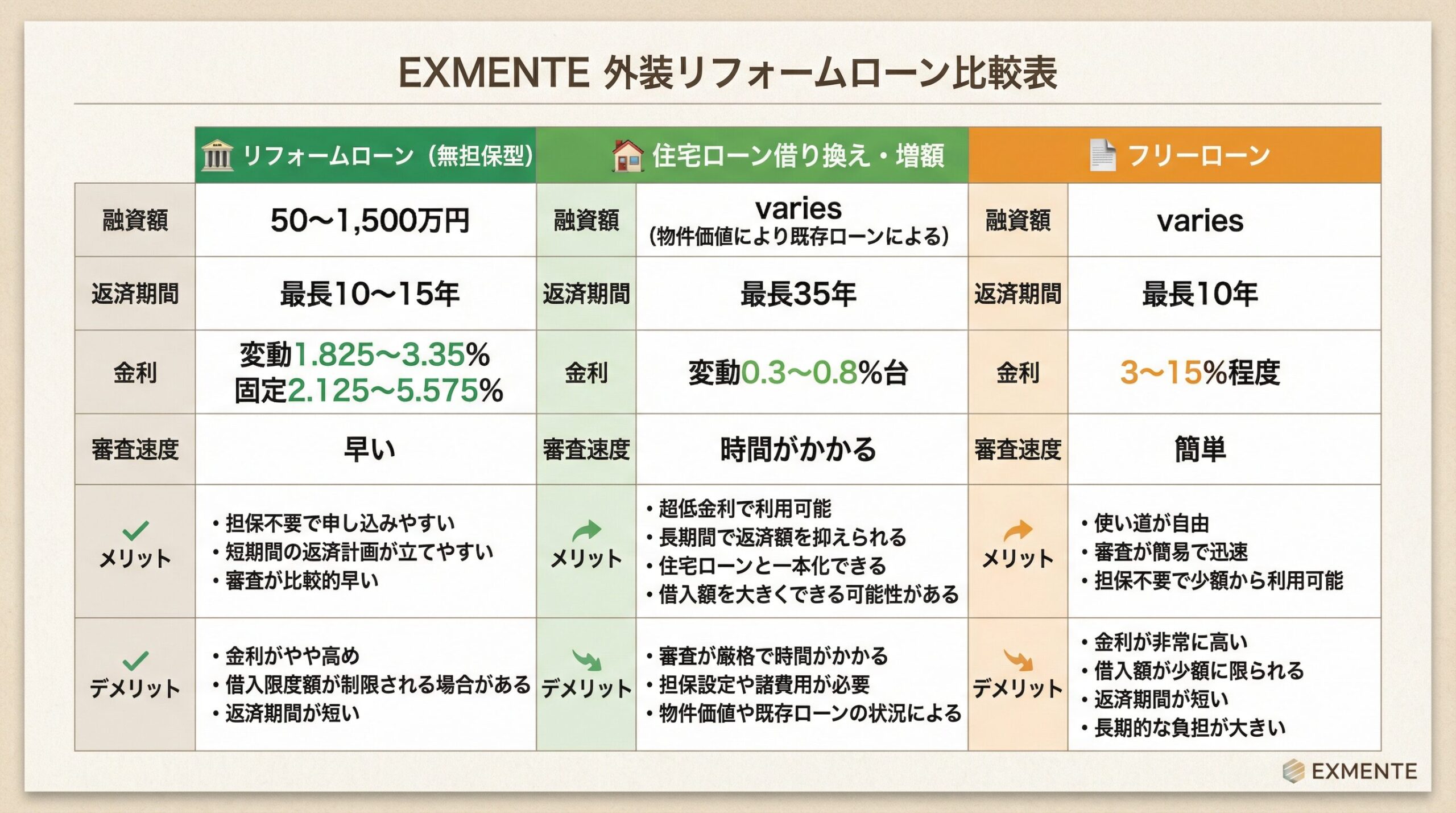 EXMENTE 外装リフォームローン比較表

| | リフォームローン（無担保型） | | 住宅ローン借り換え・増額 | | フリーローン |
|---|---|---|---|---|---|
| 融資額 | 50〜1,500万円 | 融資額 | varies（物件価値により既存ローンによる） | 融資額 | varies |
| 返済期間 | 最長10〜15年 | 返済期間 | 最長35年 | 返済期間 | 最長10年 |
| 金利 | 変動1.825〜3.35% 固定2.125〜5.575% | 金利 | 変動0.3〜0.8%台 | 金利 | 3〜15%程度 |
| 審査速度 | 早い | 審査速度 | 時間がかかる | 審査速度 | 簡単 |
| メリット | ・担保不要で申し込みやすい ・短期間の返済計画が立てやすい ・審査が比較的早い | メリット | ・超低金利で利用可能 ・長期間で返済額を抑えられる ・住宅ローンと一本化できる ・借入額を大きくできる可能性がある | メリット | ・使い道が自由 ・審査が簡易で迅速 ・担保不要で少額から利用可能 |
| デメリット | ・金利がやや高め ・借入限度額が制限される場合がある ・返済期間が短い | デメリット | ・審査が厳格で時間がかかる ・担保設定や諸費用が必要 ・物件価値や既存ローンの状況による | デメリット | ・金利が非常に高い ・借入額が少額に限られる ・返済期間が短い ・長期的な負担が大きい |

EXMENTE